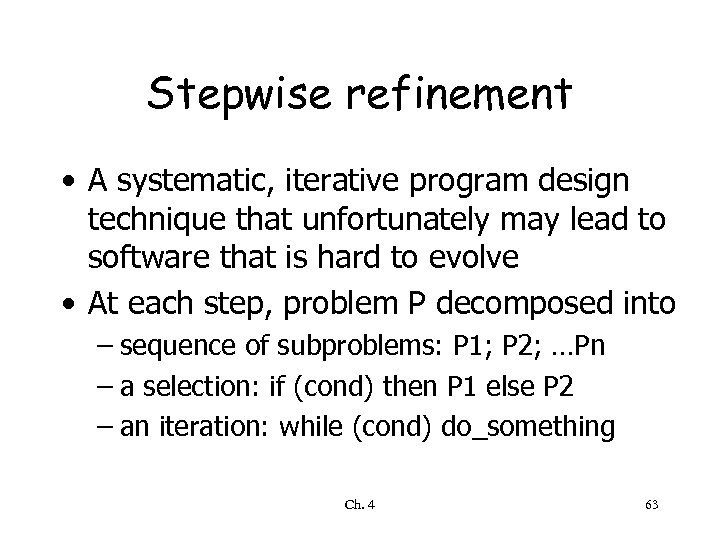 Stepwise refinement

• A systematic, iterative program design technique that unfortunately may lead to software that is hard to evolve

• At each step, problem P decomposed into
– sequence of subproblems: P1; P2; …Pn
– a selection: if (cond) then P1 else P2
– an iteration: while (cond) do_something

Ch. 4

63